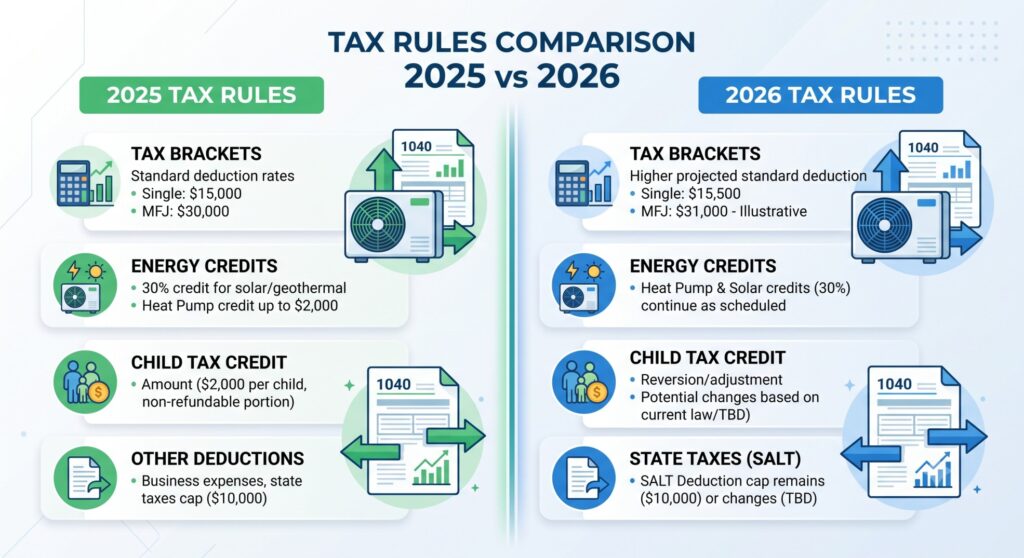 TAX RULES COMPARISON
2025 vs 2026

2025 TAX RULES

TAX BRACKETS
Standard deduction rates
• Single: $15,000
• MFJ: $30,000

1040

ENERGY CREDITS
• 30% credit for solar/geothermal
• Heat Pump credit up to $2,000

CHILD TAX CREDIT
• Amount ($2,000 per child, non-refundable portion)

1040

OTHER DEDUCTIONS
• Business expenses, state taxes cap ($10,000)

2026 TAX RULES

TAX BRACKETS
Higher projected standard deduction
• Single: $15,500
• MFJ: $31,000 - Illustrative

1040

ENERGY CREDITS
• Heat Pump & Solar credits (30%) continue as scheduled

CHILD TAX CREDIT
• Reversion/adjustment
• Potential changes based on current law/TBD)

1040

STATE TAXES (SALT)
• SALT Deduction cap remains ($10,000) or changes (TBD)